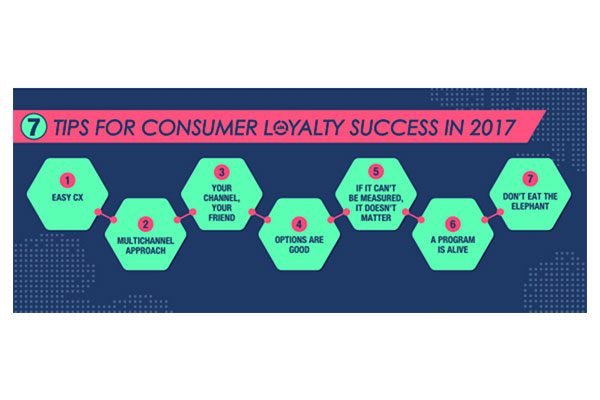 7 TIPS FOR CONSUMER LOYALTY SUCCESS IN 2017

1
EASY CX

2
MULTICHANNEL APPROACH

3
YOUR CHANNEL, YOUR FRIEND

4
OPTIONS ARE GOOD

5
IF IT CAN'T BE MEASURED, IT DOESN'T MATTER

6
A PROGRAM IS ALIVE

7
DON'T EAT THE ELEPHANT